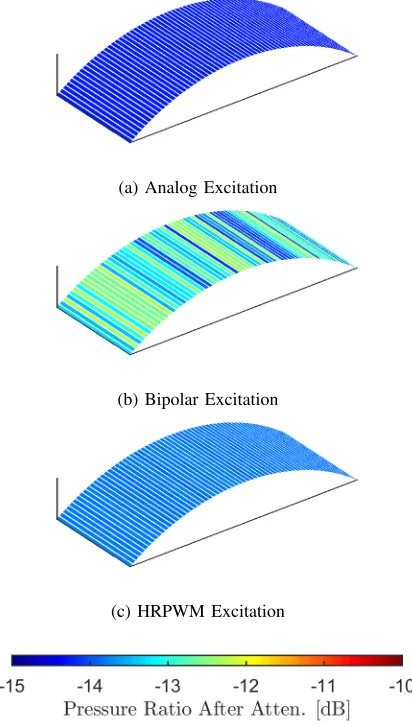 (a) Analog Excitation

(b) Bipolar Excitation

(c) HRPWM Excitation

-15 -14 -13 -12 -11 -10

Pressure Ratio After Atten. [dB]